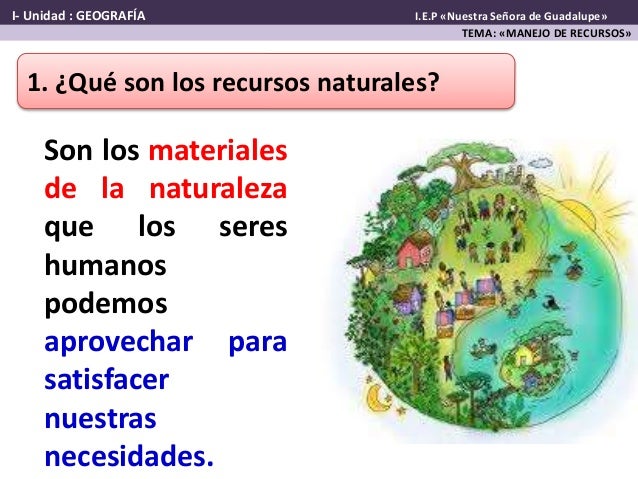 I- Unidad : GEOGRAFÍA

I.E.P «Nuestra Señora de Guadalupe»

TEMA: «MANEJO DE RECURSOS»

1. ¿Qué son los recursos naturales?

Son los materiales de la naturaleza que los seres humanos podemos aprovechar para satisfacer nuestras necesidades.